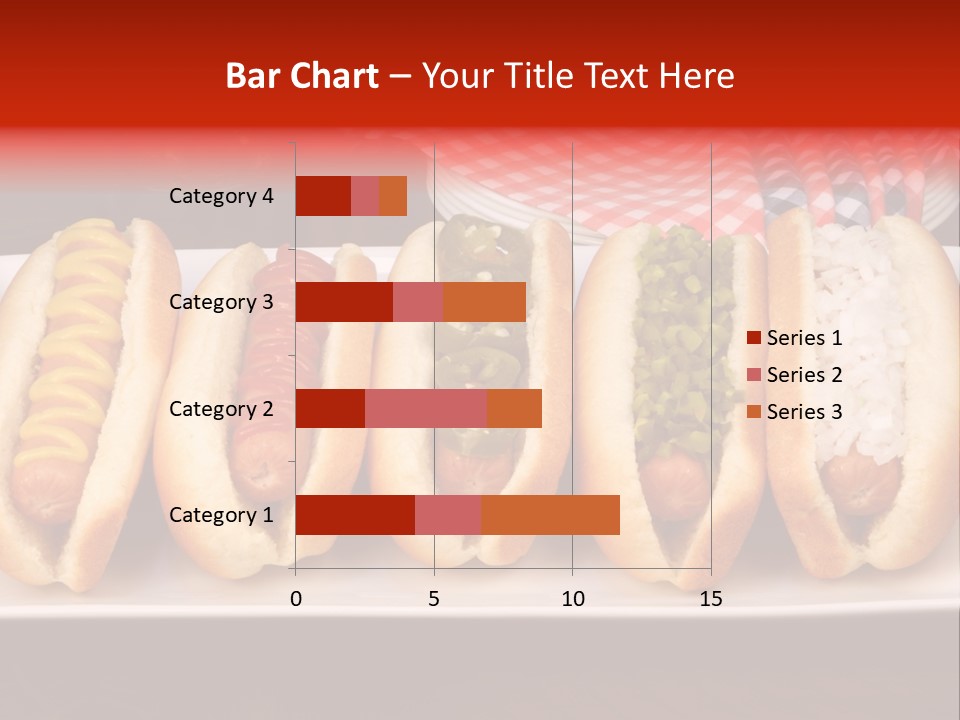 Bar Chart – Your Title Text Here

Category 4
Category 3
Category 2
Category 1

0
5
10
15

Series 1
Series 2
Series 3